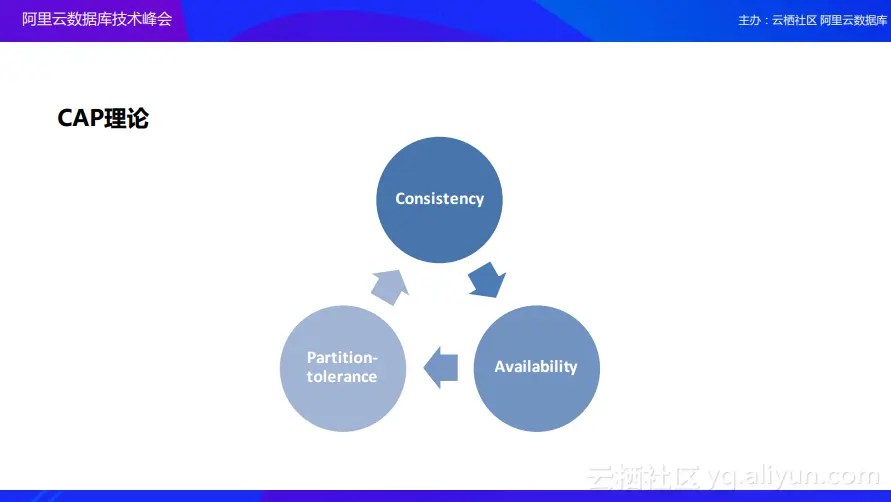 阿里云数据库技术峰会

主办：云栖社区 阿里云数据库

CAP理论

Consistency

Availability

Partition-tolerance

云栖社区 yq.aliyun.com